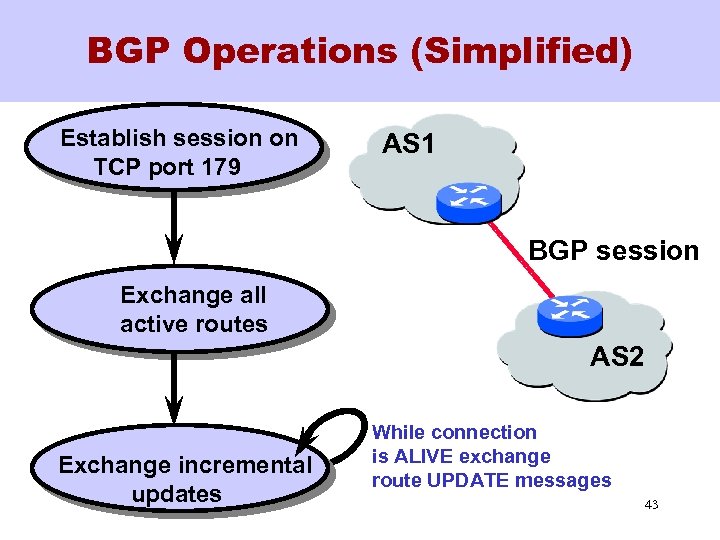 BGP Operations (Simplified)

Establish session on TCP port 179

Exchange all active routes

Exchange incremental updates

AS1

BGP session

AS2

While connection is ALIVE exchange route UPDATE messages

43